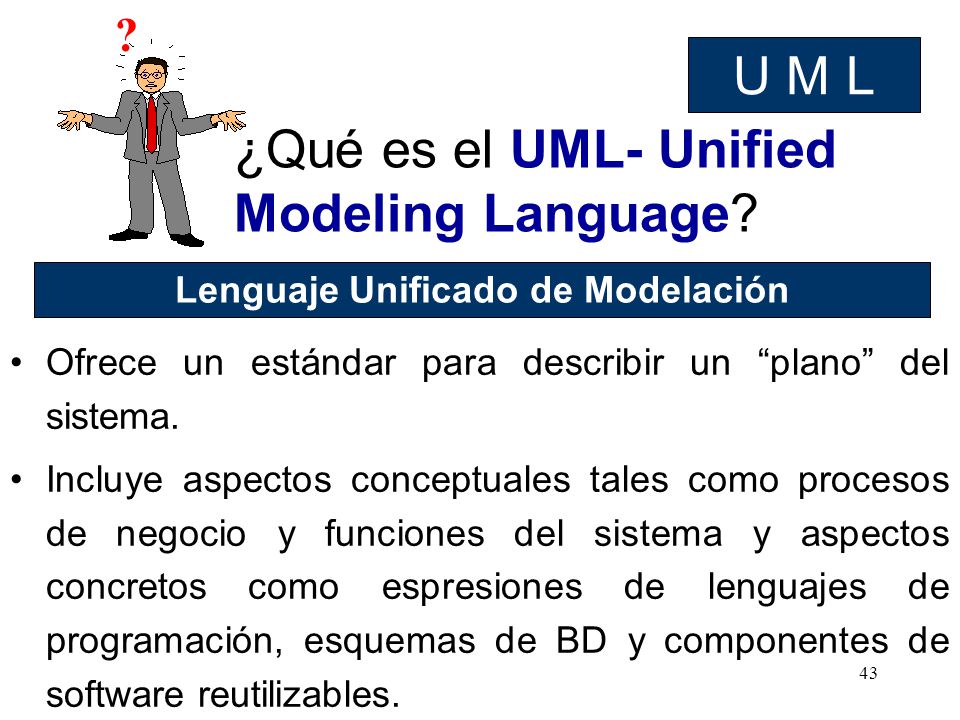 ?

U M L

¿Qué es el UML- Unified Modeling Language?

Lenguaje Unificado de Modelación

• Ofrece un estándar para describir un “plano” del sistema.

• Incluye aspectos conceptuales tales como procesos de negocio y funciones del sistema y aspectos concretos como espresiones de lenguajes de programación, esquemas de BD y componentes de software reutilizables.

43